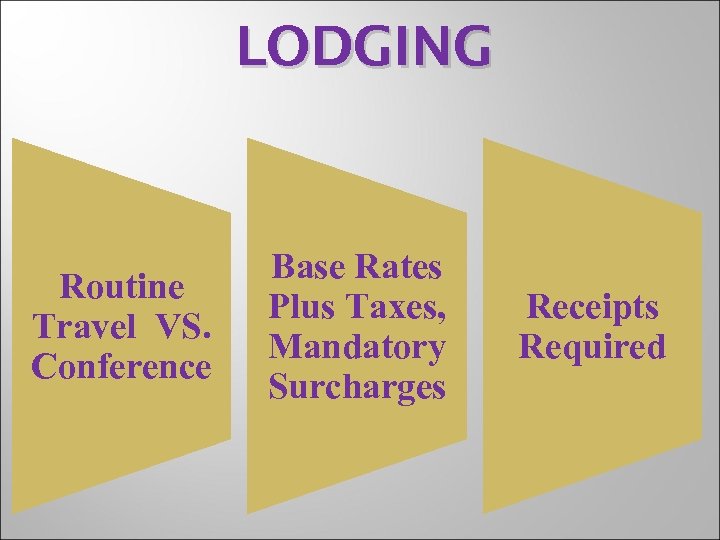 LODGING

Routine Travel VS. Conference

Base Rates Plus Taxes, Mandatory Surcharges

Receipts Required